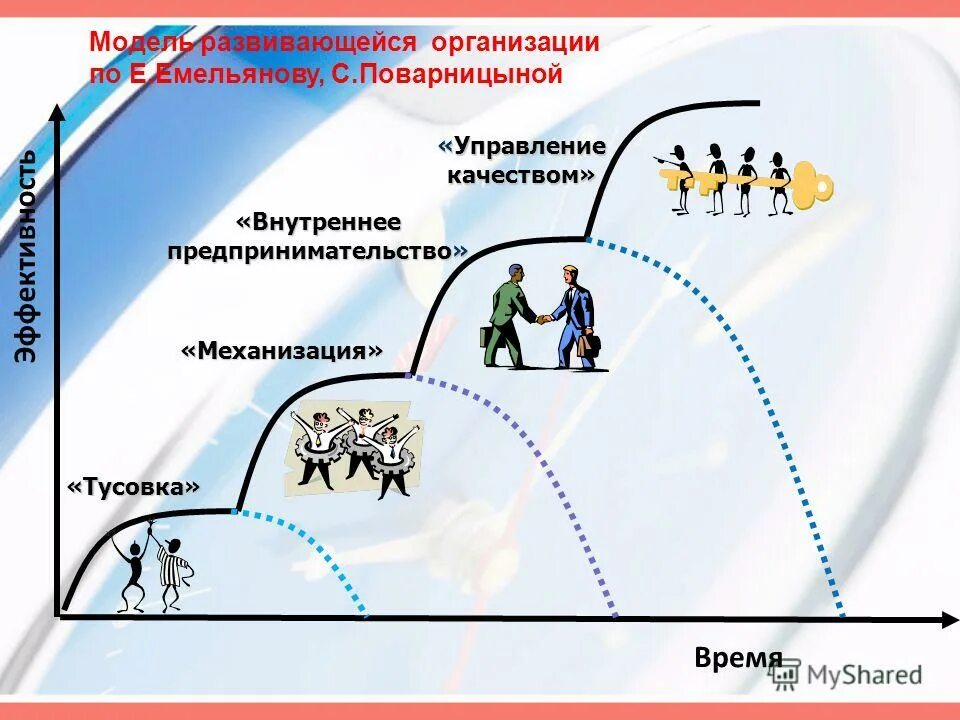 Модель развивающейся организации по Е.Емельянову, С.Поварницыной

Эффективность

«Управление качеством»

«Внутреннее предпринимательство»

«Механизация»

«Тусовка»

Время

MyShared